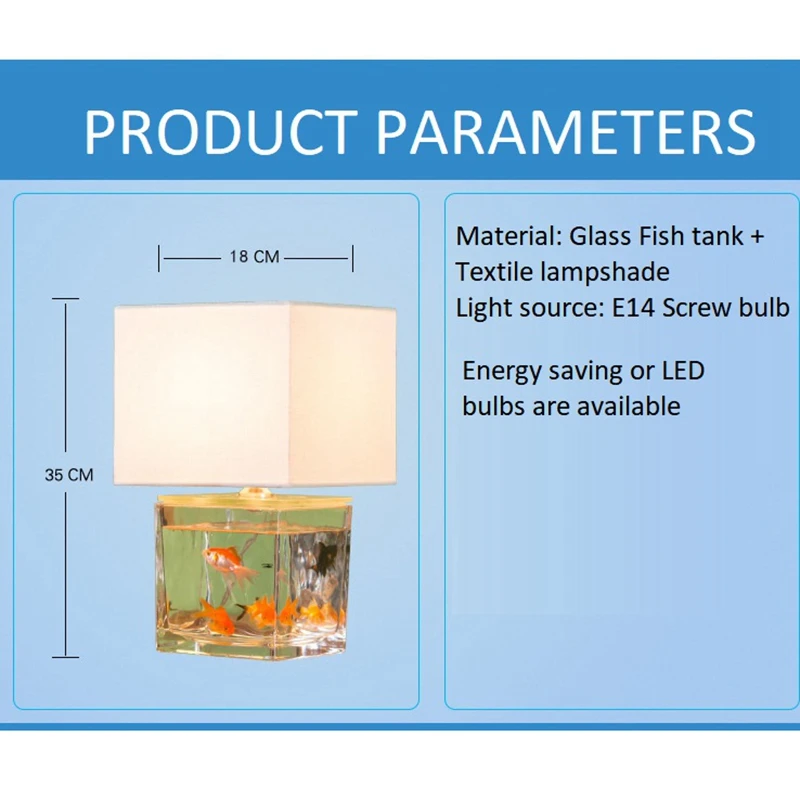 PRODUCT PARAMETERS

18 CM

35 CM

Material: Glass Fish tank + Textile lampshade
Light source: E14 Screw bulb

Energy saving or LED bulbs are available